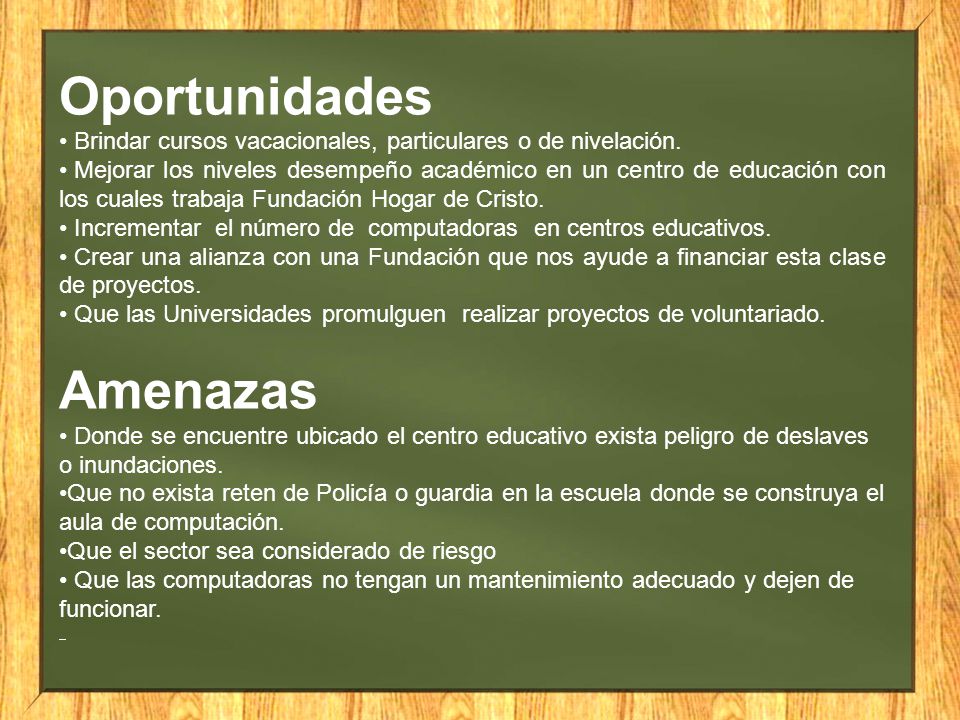 Oportunidades

• Brindar cursos vacacionales, particulares o de nivelación.
• Mejorar los niveles desempeño académico en un centro de educación con los cuales trabaja Fundación Hogar de Cristo.
• Incrementar el número de computadoras en centros educativos.
• Crear una alianza con una Fundación que nos ayude a financiar esta clase de proyectos.
• Que las Universidades promulguen realizar proyectos de voluntariado.

Amenazas

• Donde se encuentre ubicado el centro educativo exista peligro de deslaves o inundaciones.
•Que no exista reten de Policía o guardia en la escuela donde se construya el aula de computación.
•Que el sector sea considerado de riesgo
• Que las computadoras no tengan un mantenimiento adecuado y dejen de funcionar.
-